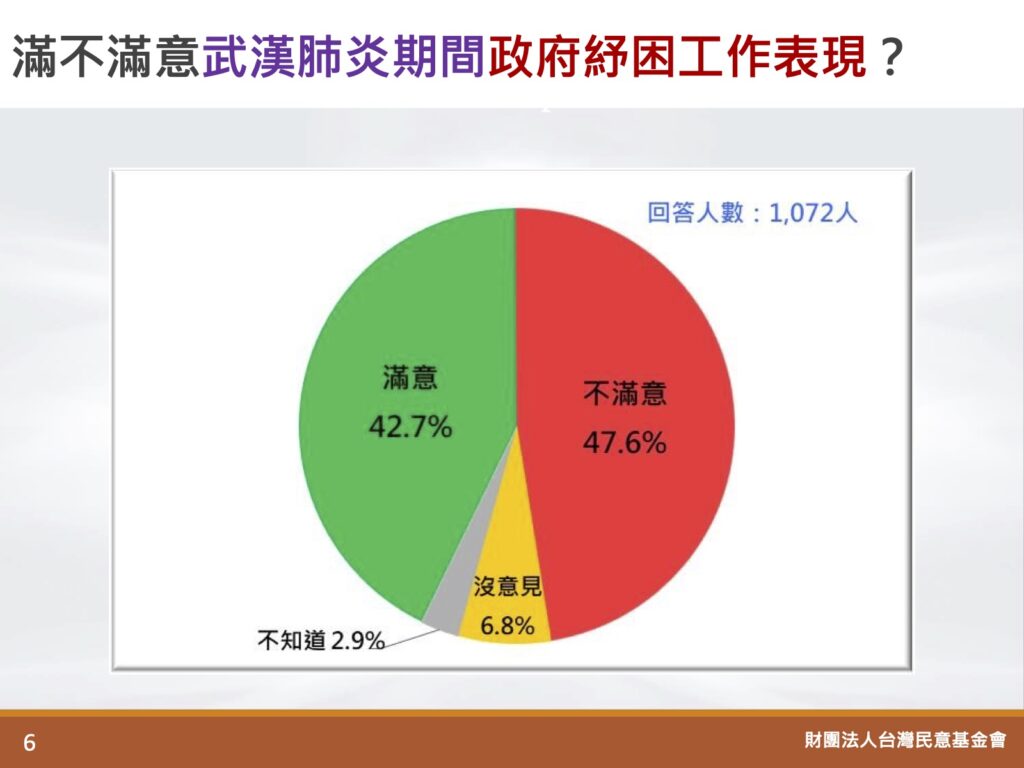 滿不滿意武漢肺炎期間政府紓困工作表現？

回答人數：1,072人

滿意
42.7%

不滿意
47.6%

沒意見
6.8%

不知道 2.9%

6

財團法人台灣民意基金會